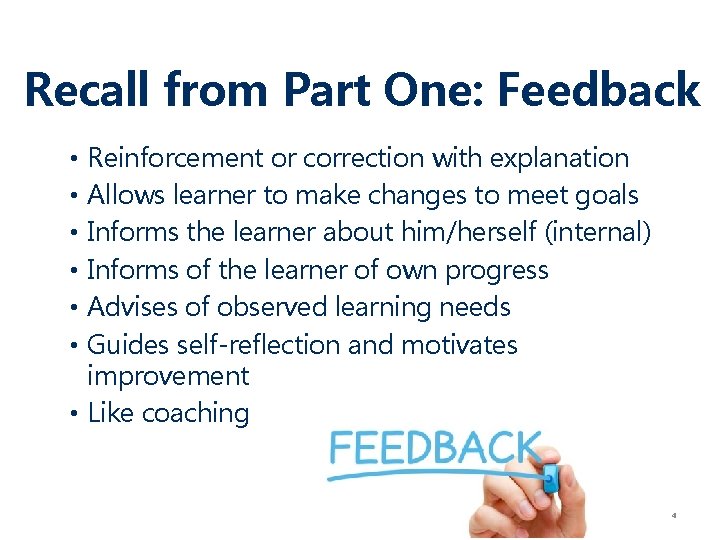 Recall from Part One: Feedback

• Reinforcement or correction with explanation
• Allows learner to make changes to meet goals
• Informs the learner about him/herself (internal)
• Informs of the learner of own progress
• Advises of observed learning needs
• Guides self-reflection and motivates improvement
• Like coaching

FEEDBACK

4